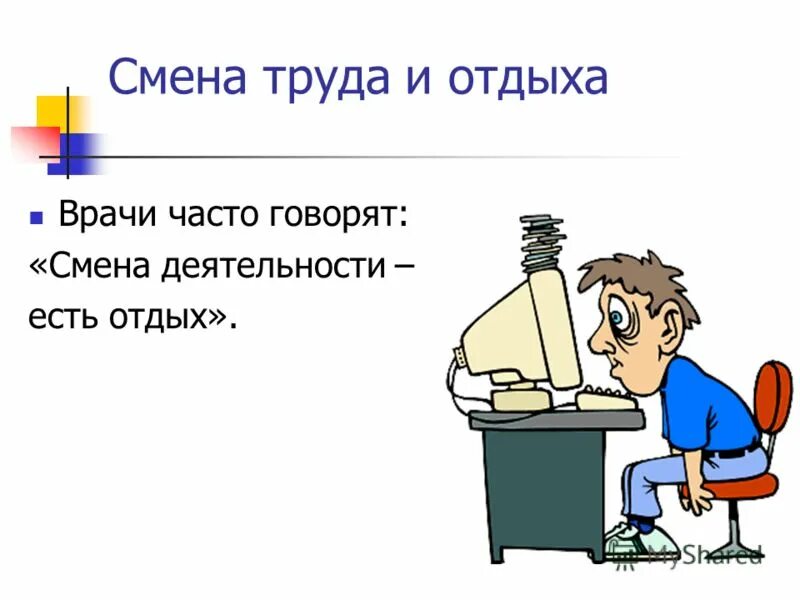 Смена труда и отдыха

Врачи часто говорят: «Смена деятельности – есть отдых».

MyShared